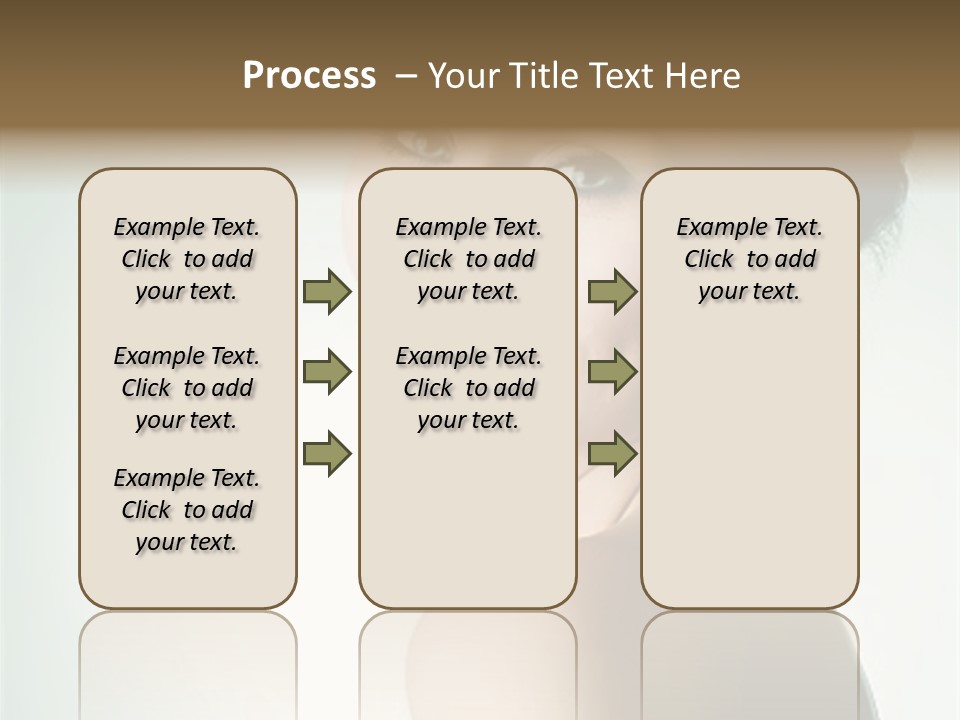 Process – Your Title Text Here

Example Text. Click to add your text.

Example Text. Click to add your text.

Example Text. Click to add your text.

Example Text. Click to add your text.

Example Text. Click to add your text.

Example Text. Click to add your text.